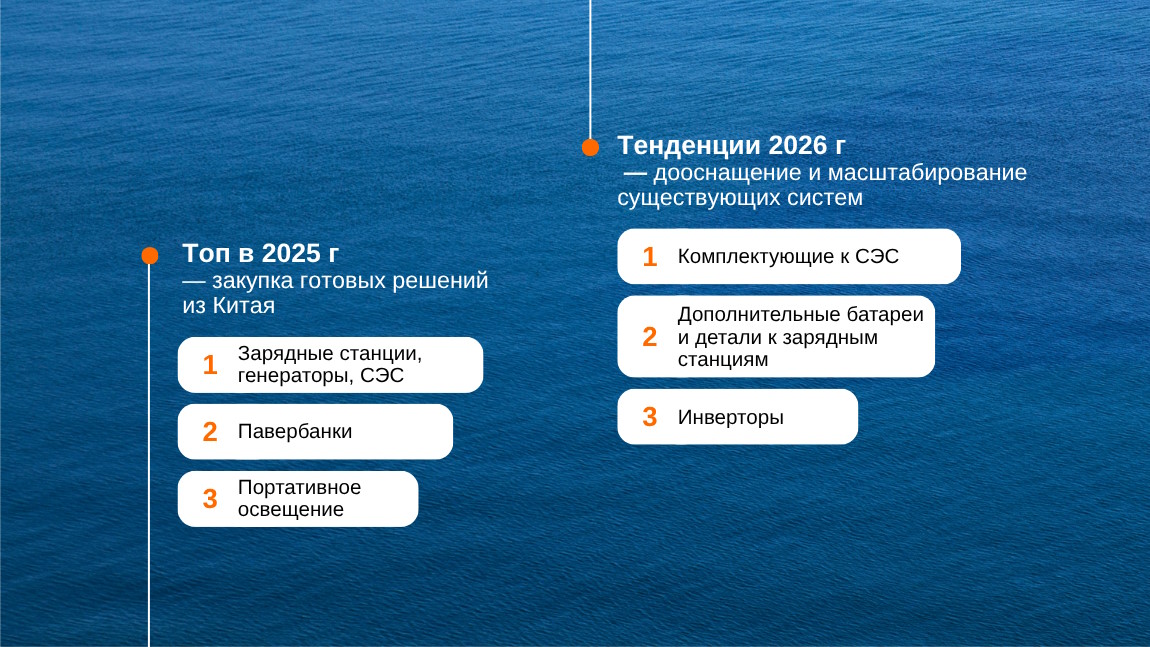 Топ в 2025 г
— закупка готовых решений из Китая

1 Зарядные станции, генераторы, СЭС

2 Павербанки

3 Портативное освещение

Тенденции 2026 г
— дооснащение и масштабирование существующих систем

1 Комплектующие к СЭС

2 Дополнительные батареи и детали к зарядным станциям

3 Инверторы